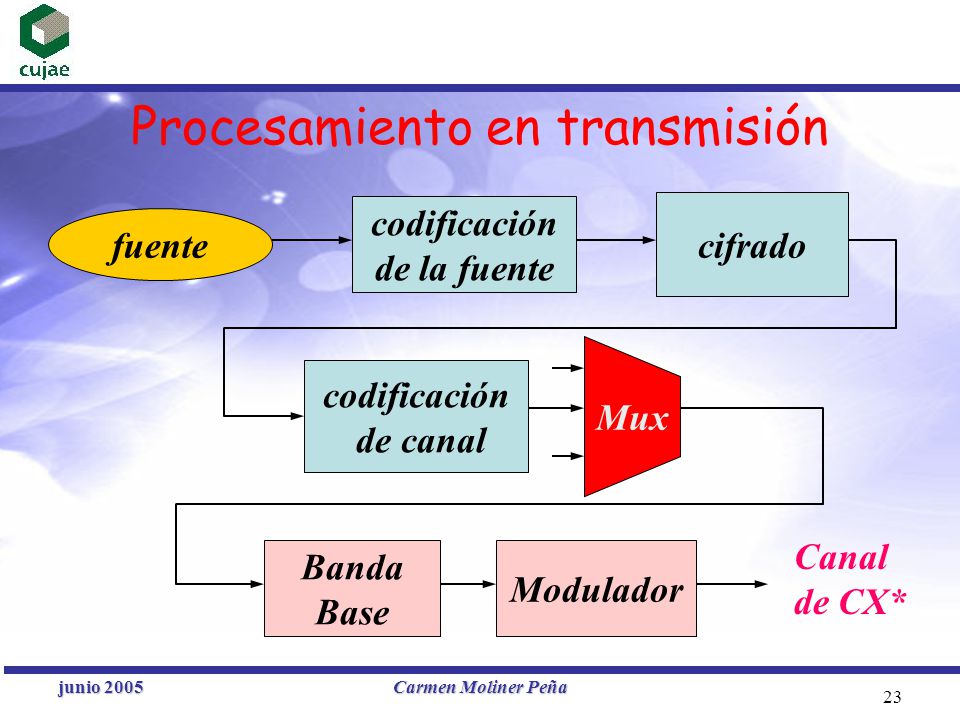 cujae

Procesamiento en transmisión

fuente

codificación de la fuente

cifrado

codificación de canal

Mux

Banda Base

Modulador

Canal de CX*

junio 2005

Carmen Moliner Peña

23